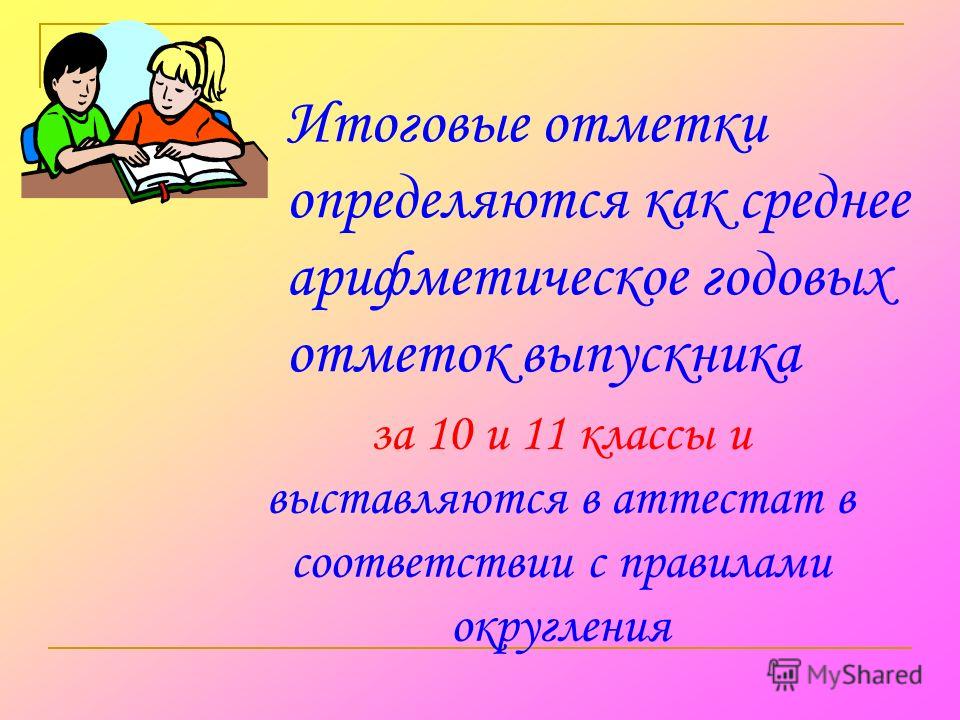 Итоговые отметки определяются как среднее арифметическое годовых отметок выпускника

за 10 и 11 классы и выставляются в аттестат в соответствии с правилами округления

MyShared